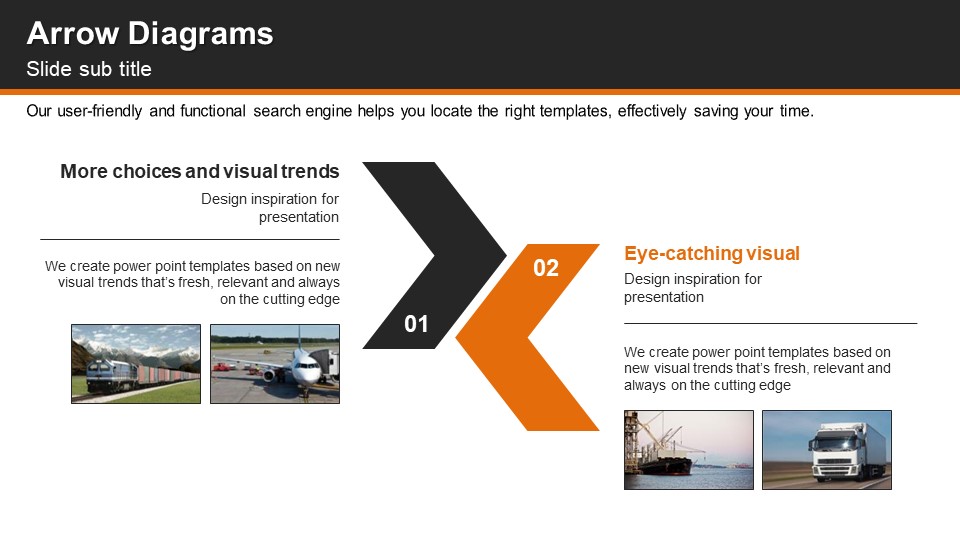 Arrow Diagrams

Slide sub title

Our user-friendly and functional search engine helps you locate the right templates, effectively saving your time.

More choices and visual trends

Design inspiration for presentation

We create power point templates based on new visual trends that's fresh, relevant and always on the cutting edge

01

02

Eye-catching visual

Design inspiration for presentation

We create power point templates based on new visual trends that's fresh, relevant and always on the cutting edge